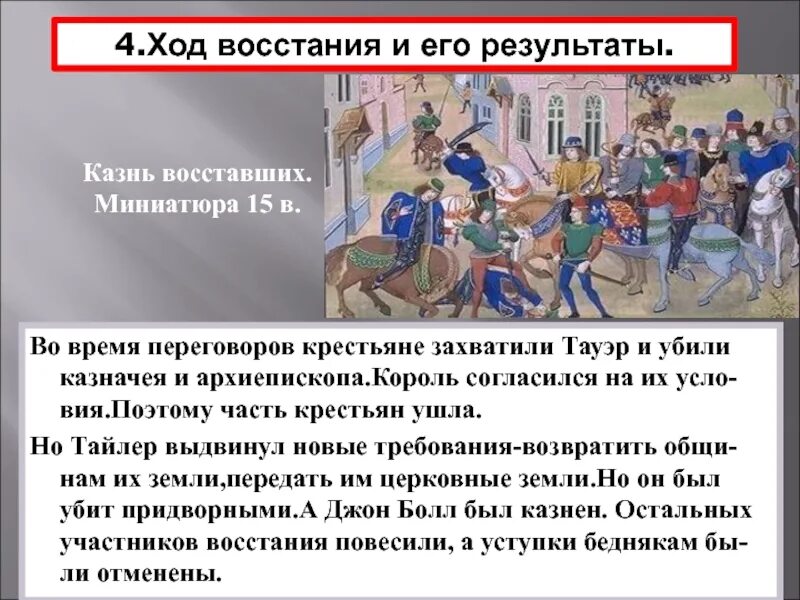 4.Ход восстания и его результаты.

Казнь восставших. Миниатюра 15 в.

Во время переговоров крестьяне захватили Тауэр и убили казначея и архиепископа.Король согласился на их условия.Поэтому часть крестьян ушла.

Но Тайлер выдвинул новые требования-возвратить общинам их земли,передать им церковные земли.Но он был убит придворными.А Джон Болл был казнен. Остальных участников восстания повесили, а уступки беднякам были отменены.